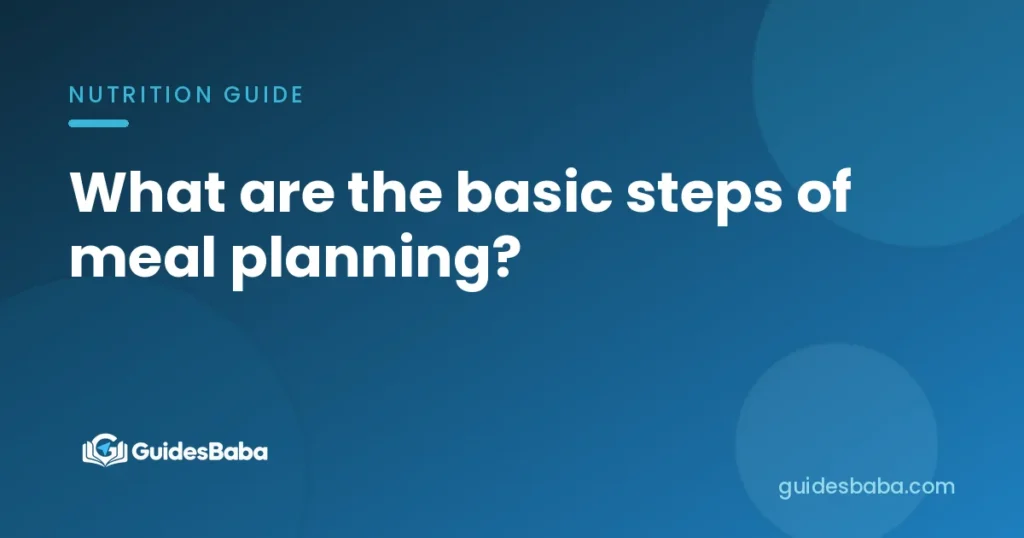 NUTRITION GUIDE

What are the basic steps of meal planning?

GuidesBaba

guidesbaba.com